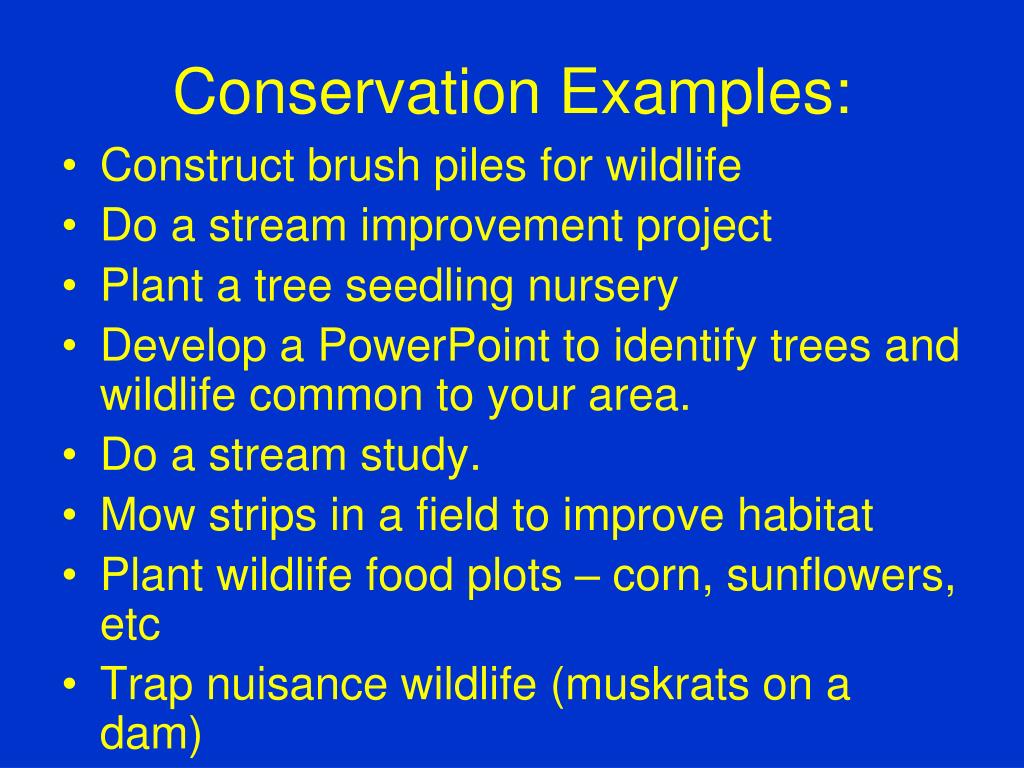 Conservation Examples:

• Construct brush piles for wildlife
• Do a stream improvement project
• Plant a tree seedling nursery
• Develop a PowerPoint to identify trees and wildlife common to your area.
• Do a stream study.
• Mow strips in a field to improve habitat
• Plant wildlife food plots – corn, sunflowers, etc
• Trap nuisance wildlife (muskrats on a dam)